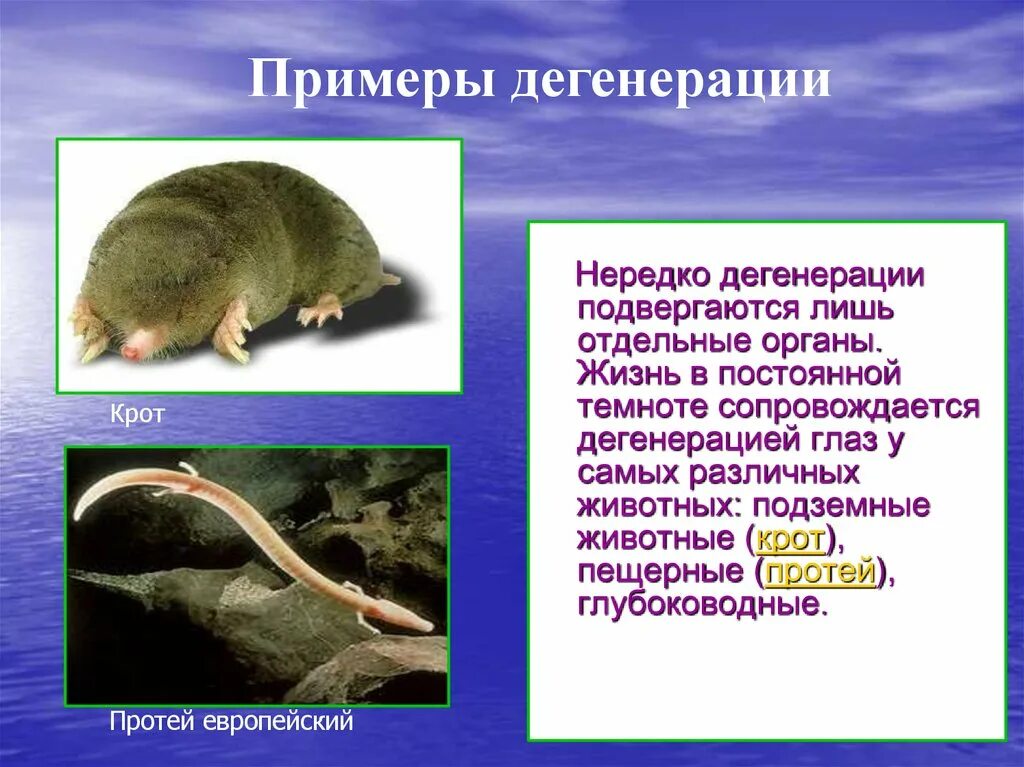 Примеры дегенерации

Крот

Протей европейский

Нередко дегенерации подвергаются лишь отдельные органы. Жизнь в постоянной темноте сопровождается дегенерацией глаз у самых различных животных: подземные животные (крот), пещерные (протей), глубоководные.